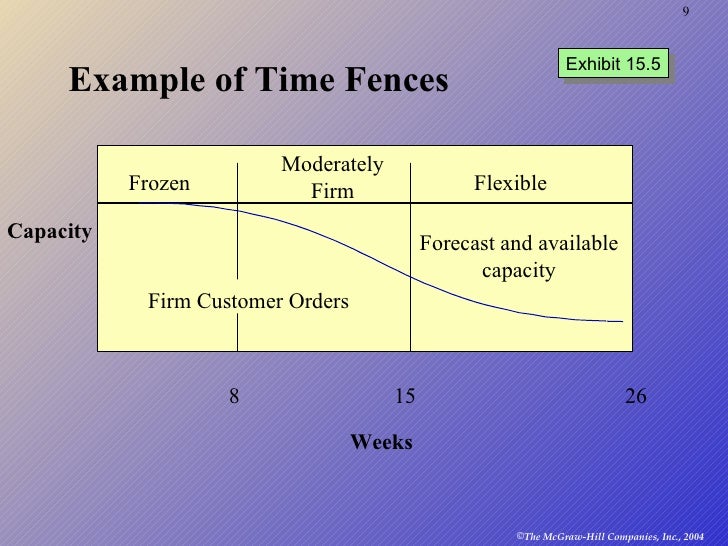 9

Exhibit 15.5

Example of Time Fences

Frozen

Moderately Firm

Flexible

Capacity

Forecast and available capacity

Firm Customer Orders

8

15

26

Weeks

©The McGraw-Hill Companies, Inc., 2004